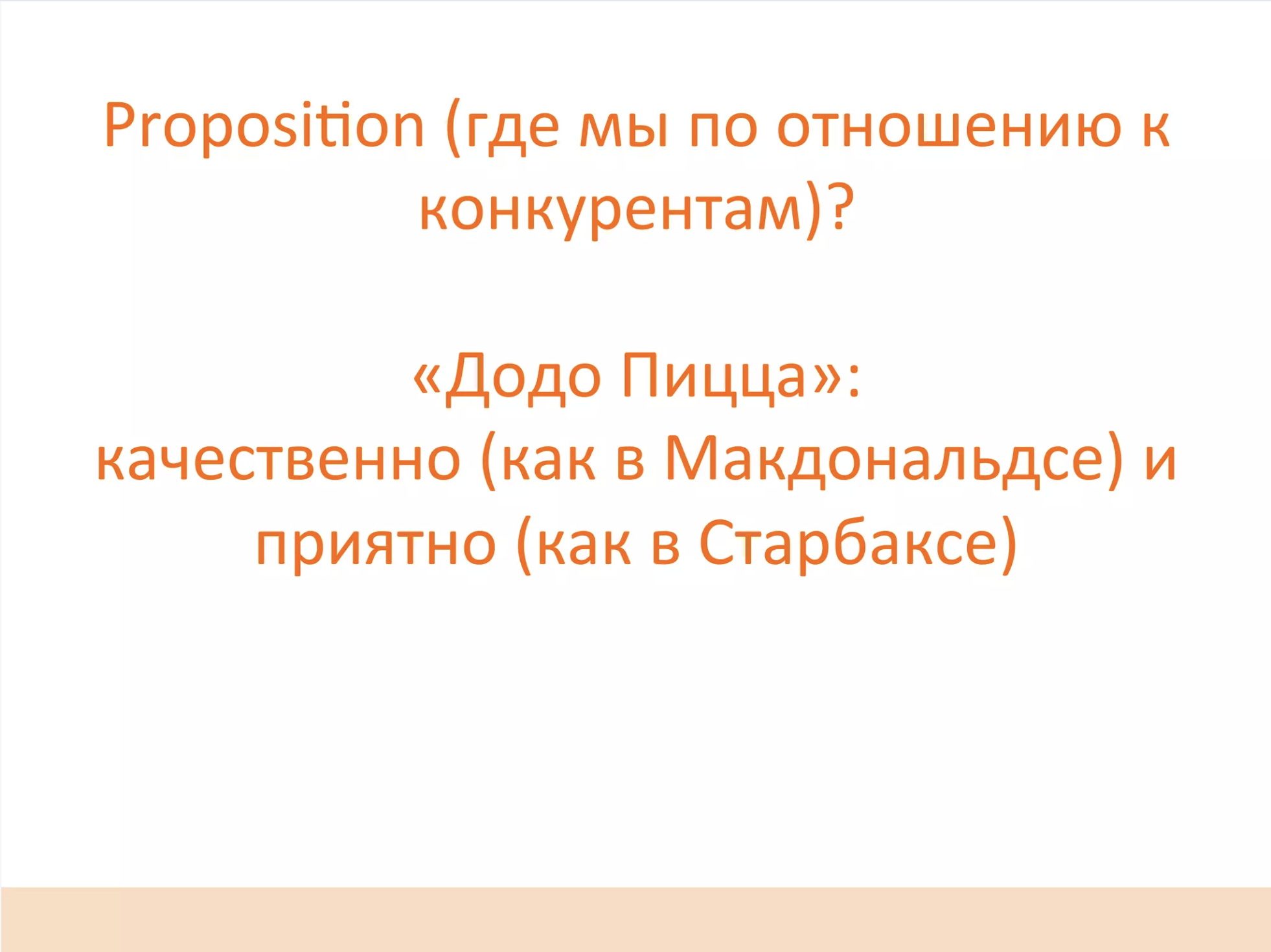 Proposition (где мы по отношению к конкурентам)?

«Додо Пицца»:
качественно (как в Макдональдсе) и приятно (как в Старбаксе)